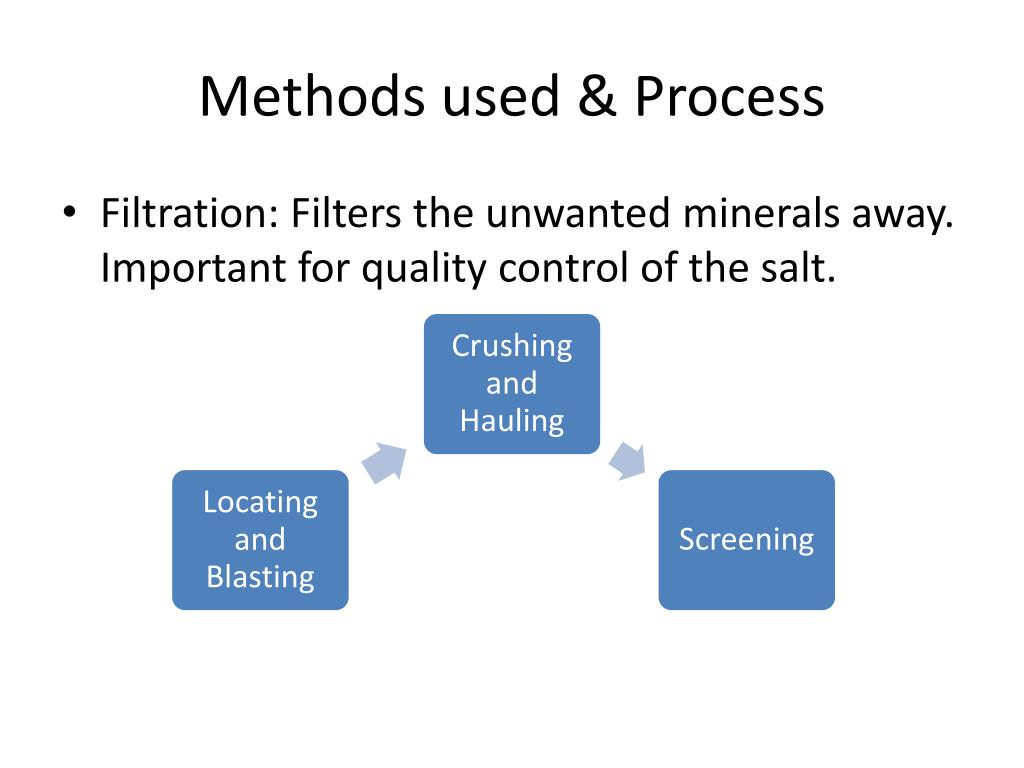 Methods used & Process

• Filtration: Filters the unwanted minerals away. Important for quality control of the salt.

Locating and Blasting

Crushing and Hauling

Screening